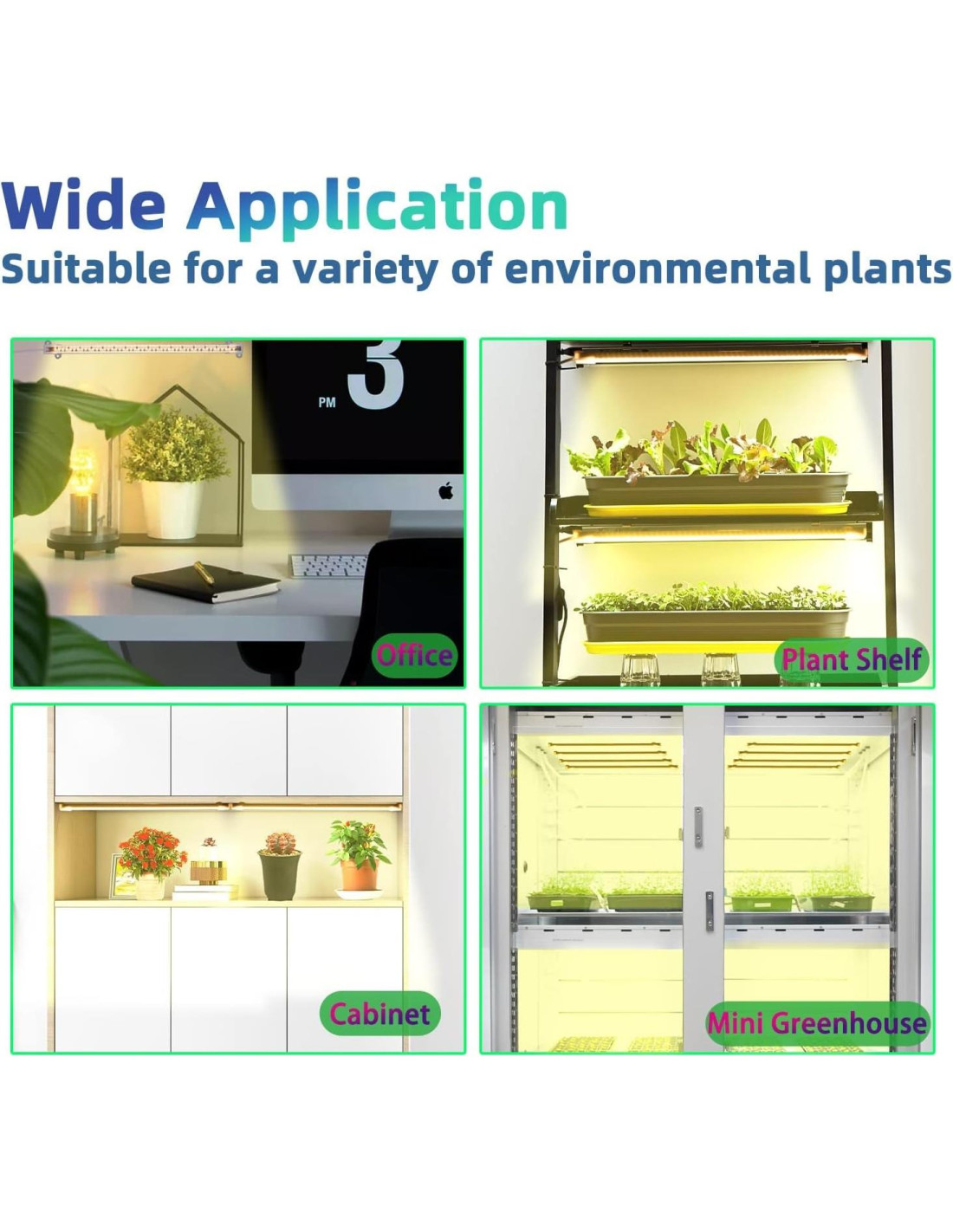 Wide Application
Suitable for a variety of environmental plants

PM 3

Office

Plant Shelf

Cabinet

Mini Greenhouse